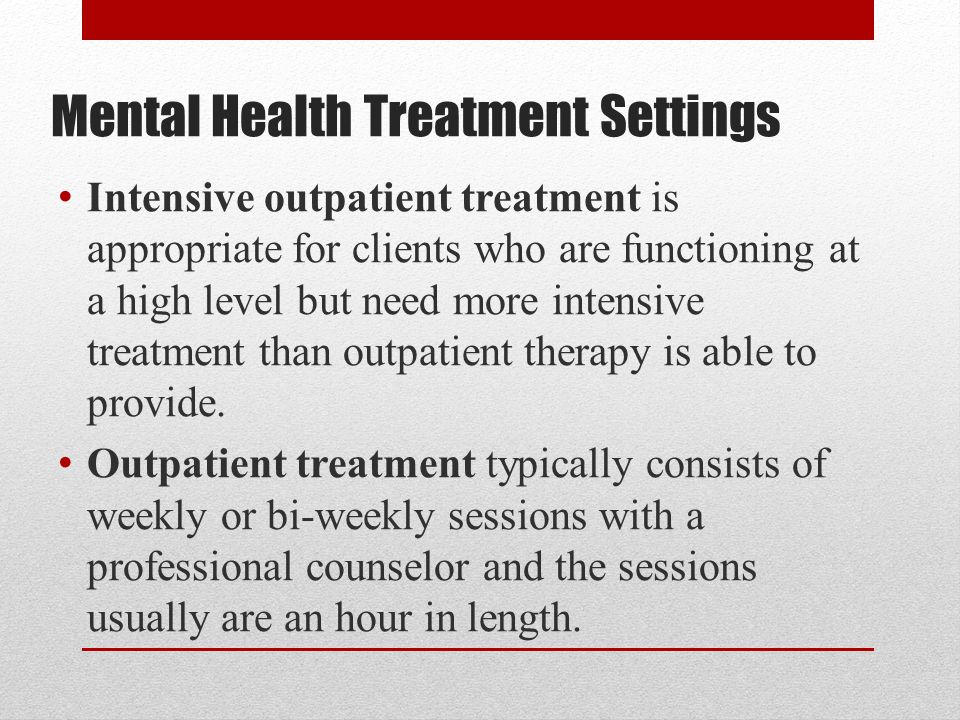 Mental Health Treatment Settings

• Intensive outpatient treatment is appropriate for clients who are functioning at a high level but need more intensive treatment than outpatient therapy is able to provide.

• Outpatient treatment typically consists of weekly or bi-weekly sessions with a professional counselor and the sessions usually are an hour in length.